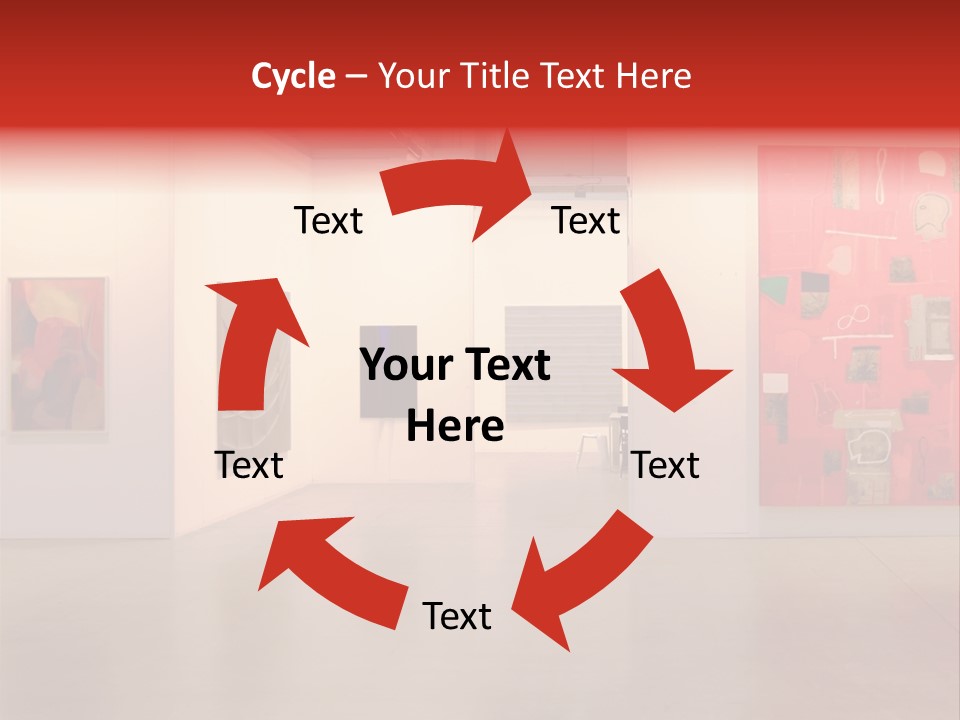 Cycle – Your Title Text Here

Text

Text

Your Text Here

Text

Text

Text